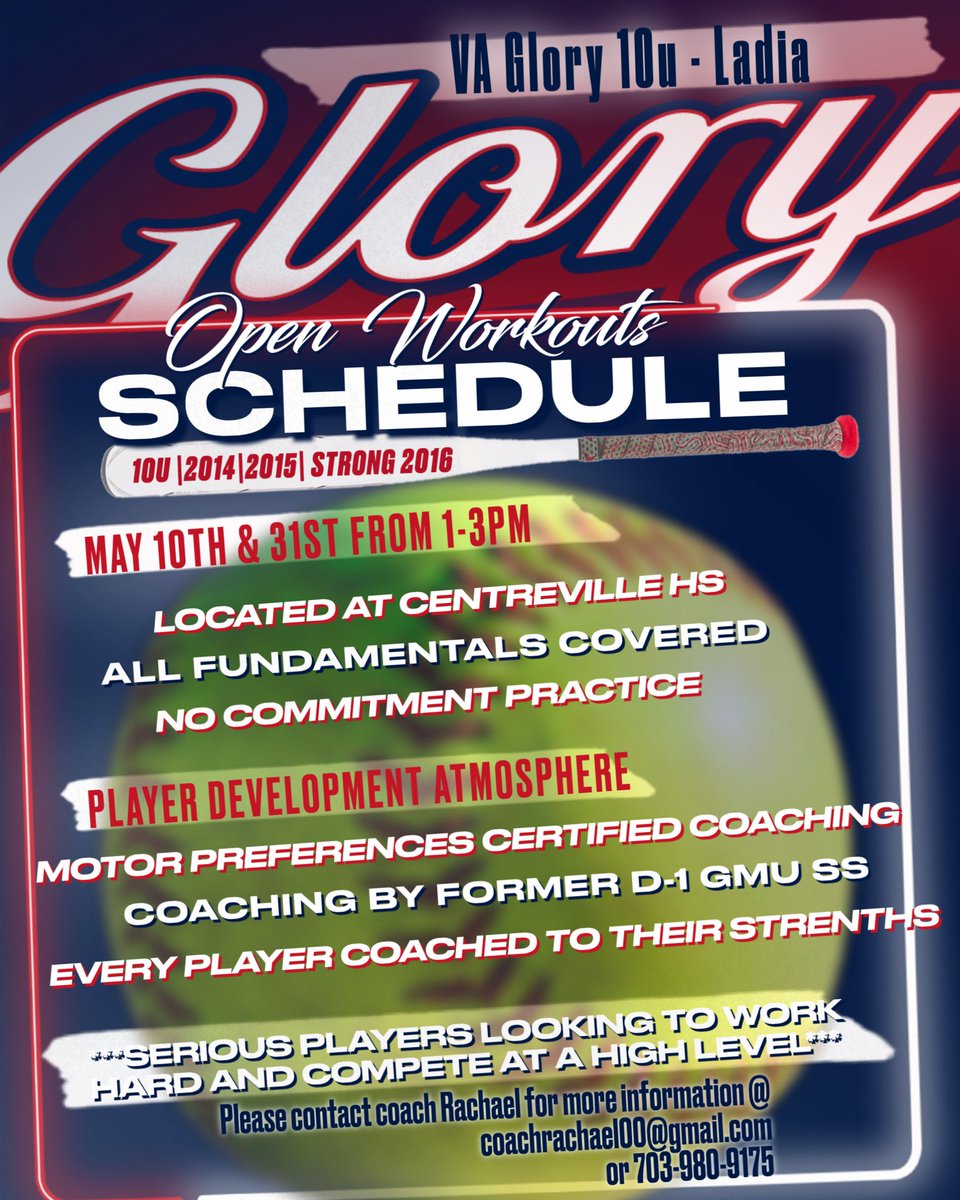 VA Glory 10u - Ladia

Glory

Open Workouts
SCHEDULE

10U |2014|2015| STRONG 2016

MAY 10TH & 31ST FROM 1-3PM

LOCATED AT CENTREVILLE HS
ALL FUNDAMENTALS COVERED
NO COMMITMENT PRACTICE

PLAYER DEVELOPMENT ATMOSPHERE

MOTOR PREFERENCES CERTIFIED COACHING
COACHING BY FORMER D-1 GMU SS
EVERY PLAYER COACHED TO THEIR STRENTHS

***SERIOUS PLAYERS LOOKING TO WORK HARD AND COMPETE AT A HIGH LEVEL***

Please contact coach Rachael for more information @ coachrachael00@gmail.com or 703-980-9175